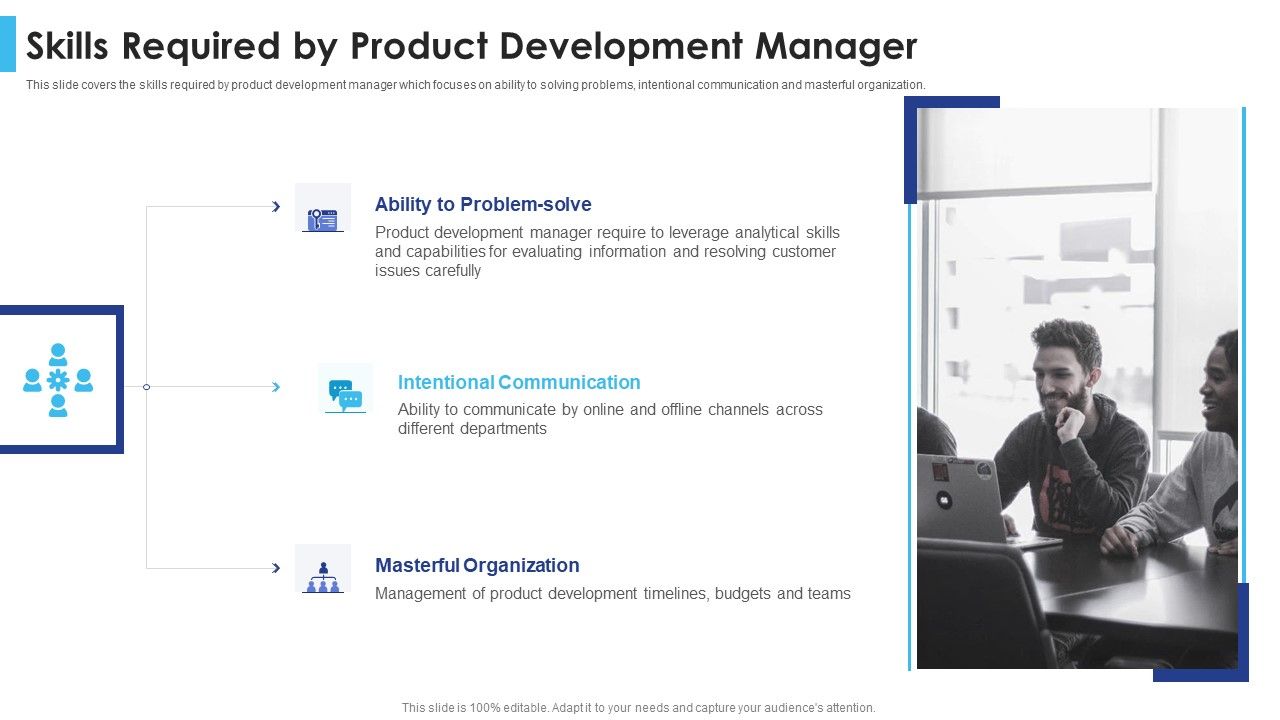 Skills Required by Product Development Manager

This slide covers the skills required by product development manager which focuses on ability to solving problems, intentional communication and masterful organization.

Ability to Problem-solve

Product development manager require to leverage analytical skills and capabilities for evaluating information and resolving customer issues carefully

Intentional Communication

Ability to communicate by online and offline channels across different departments

Masterful Organization

Management of product development timelines, budgets and teams

This slide is 100% editable. Adapt it to your needs and capture your audience's attention.